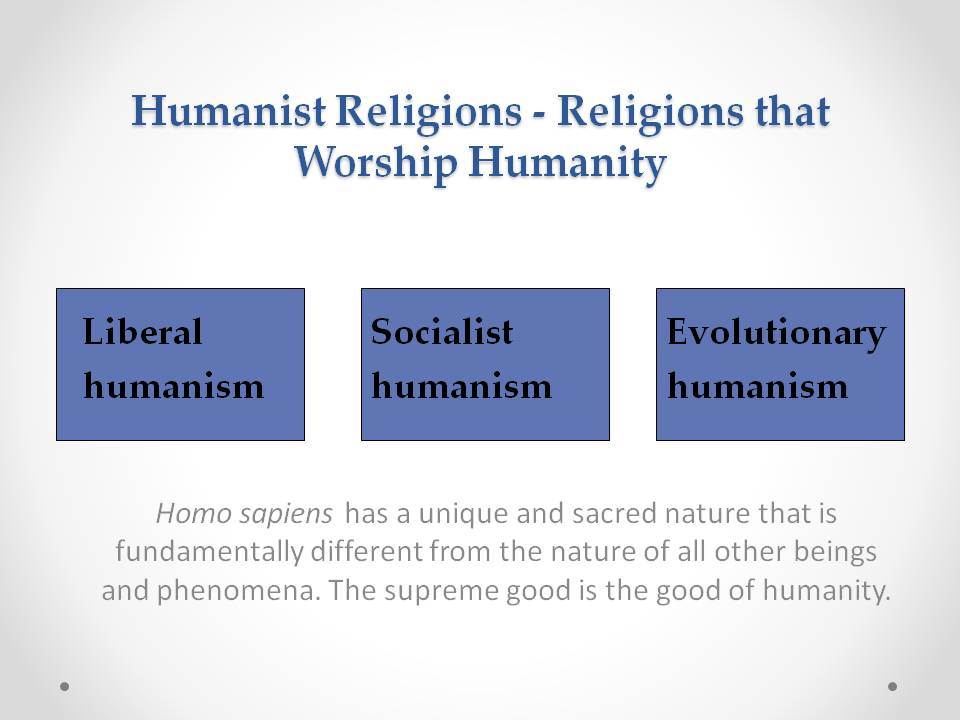 Humanist Religions - Religions that Worship Humanity

Liberal humanism

Socialist humanism

Evolutionary humanism

Homo sapiens has a unique and sacred nature that is fundamentally different from the nature of all other beings and phenomena. The supreme good is the good of humanity.